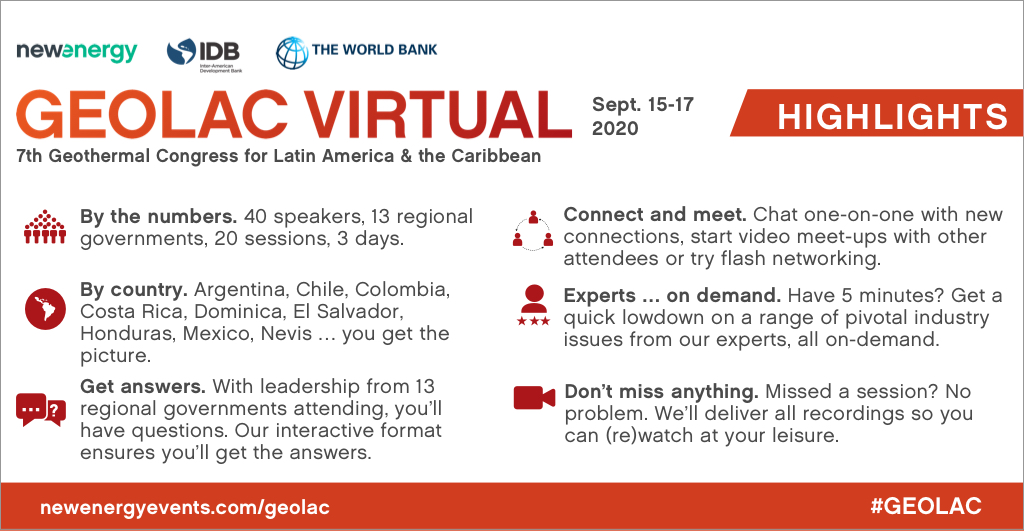 newenergy IDB Inter-American Development Bank THE WORLD BANK

GEOLAC VIRTUAL

Sept. 15-17 2020

HIGHLIGHTS

7th Geothermal Congress for Latin America & the Caribbean

By the numbers. 40 speakers, 13 regional governments, 20 sessions, 3 days.

By country. Argentina, Chile, Colombia, Costa Rica, Dominica, El Salvador, Honduras, Mexico, Nevis ... you get the picture.

Get answers. With leadership from 13 regional governments attending, you'll have questions. Our interactive format ensures you'll get the answers.

Connect and meet. Chat one-on-one with new connections, start video meet-ups with other attendees or try flash networking.

Experts ... on demand. Have 5 minutes? Get a quick lowdown on a range of pivotal industry issues from our experts, all on-demand.

Don't miss anything. Missed a session? No problem. We'll deliver all recordings so you can (re)watch at your leisure.

newenergyevents.com/geolac

#GEOLAC